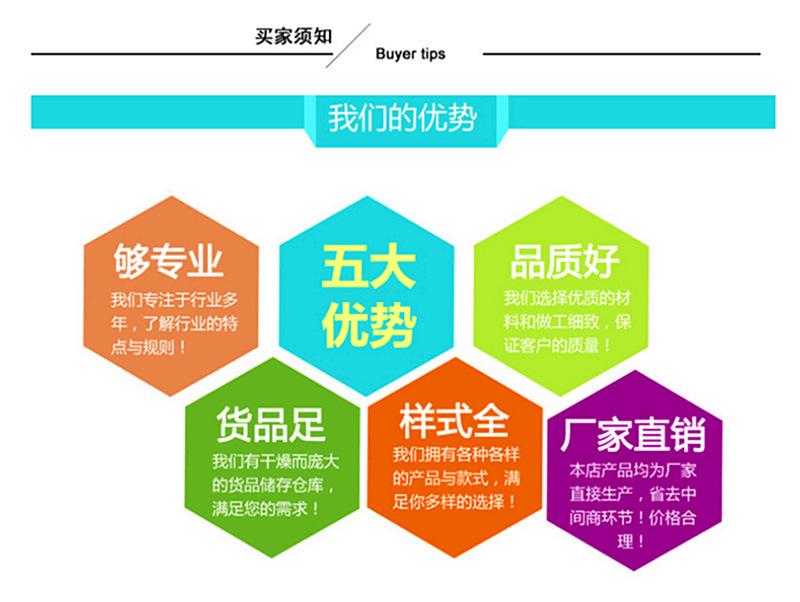 买家须知
Buyer tips

我们的优势

够专业
我们专注于行业多年，了解行业的特点与规则！

五大优势

品质好
我们选择优质的材料和做工细致，保证客户的质量！

货品足
我们有干燥而庞大的货品储存仓库，满足您的需求！

样式全
我们拥有各种各样的产品与款式，满足你多样的选择！

厂家直销
本店产品均为厂家直接生产，省去中间商环节！价格合理！